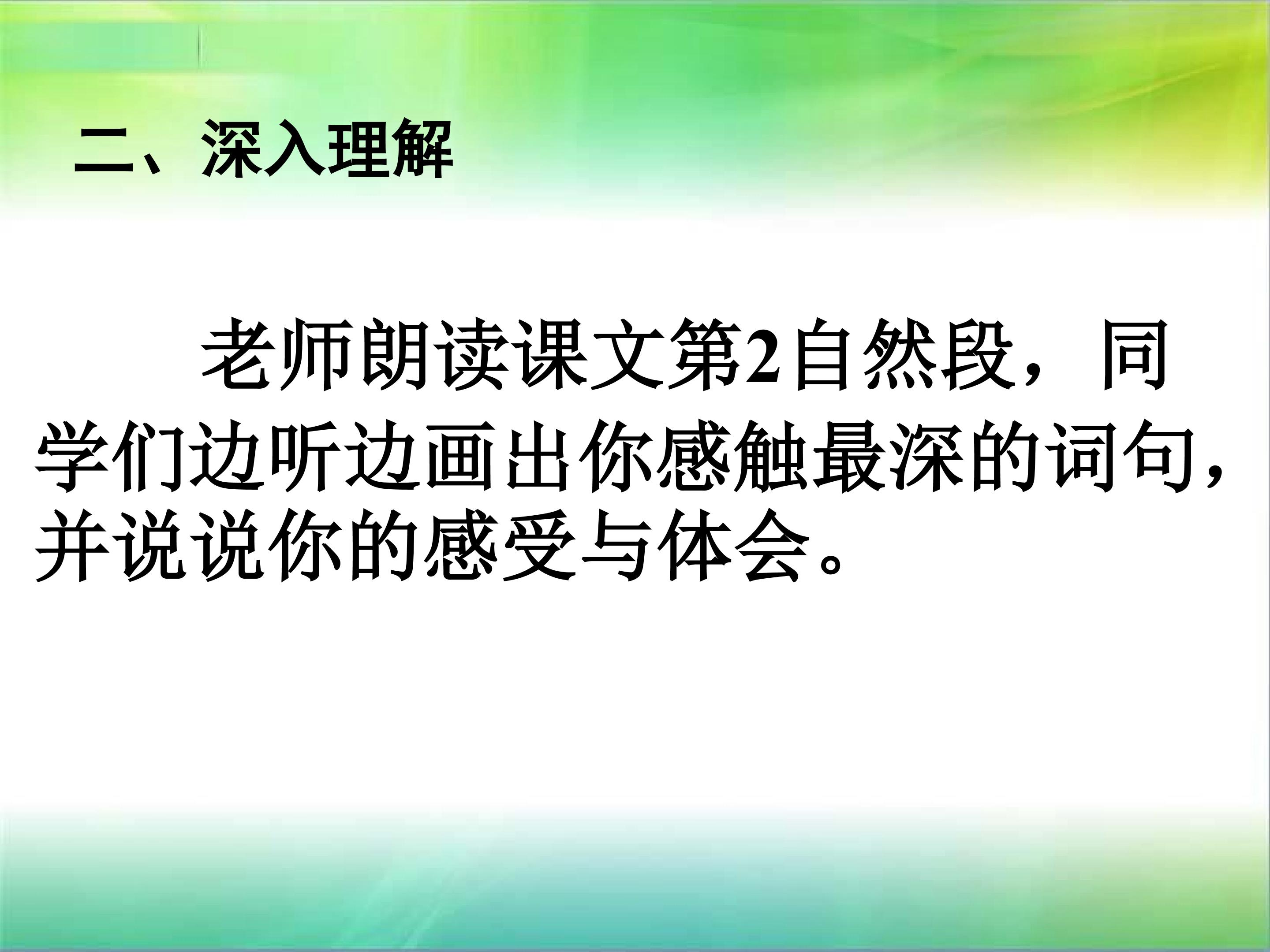 二、深入理解

老师朗读课文第2自然段，同学们边听边画出你感触最深的词句，并说说你的感受与体会。